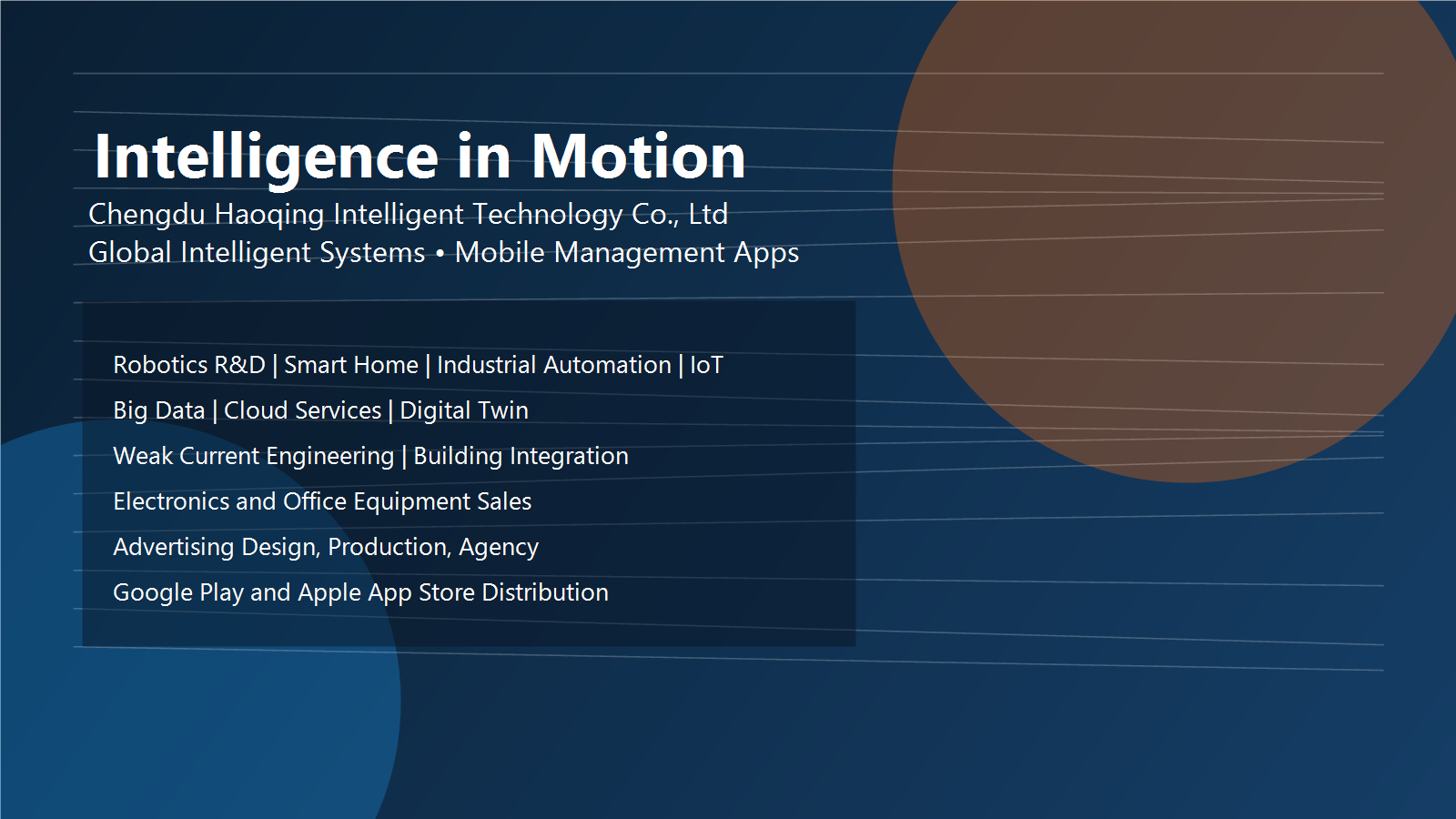 Intelligence in Motion

Chengdu Haoqing Intelligent Technology Co., Ltd
Global Intelligent Systems • Mobile Management Apps

Robotics R&D | Smart Home | Industrial Automation | IoT
Big Data | Cloud Services | Digital Twin
Weak Current Engineering | Building Integration
Electronics and Office Equipment Sales
Advertising Design, Production, Agency
Google Play and Apple App Store Distribution